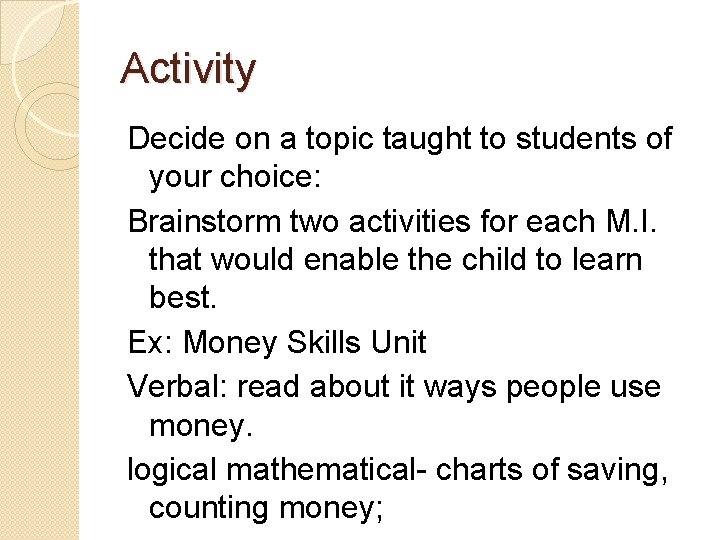 Activity

Decide on a topic taught to students of your choice:

Brainstorm two activities for each M.I. that would enable the child to learn best.

Ex: Money Skills Unit

Verbal: read about it ways people use money.

logical mathematical- charts of saving, counting money;